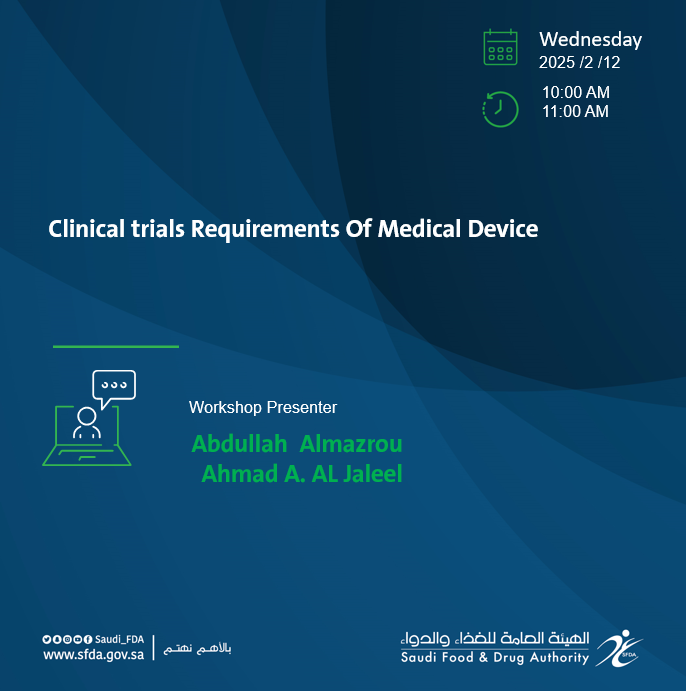 Wednesday
2025 /2 /12

10:00 AM
11:00 AM

Clinical trials Requirements Of Medical Device

Workshop Presenter

Abdullah Almazrou
Ahmad A. AL Jaleel

Saudi_FDA
www.sfda.gov.sa

بالأهم نهتم

الهيئة العامة للغذاء والدواء
Saudi Food & Drug Authority
SFDA